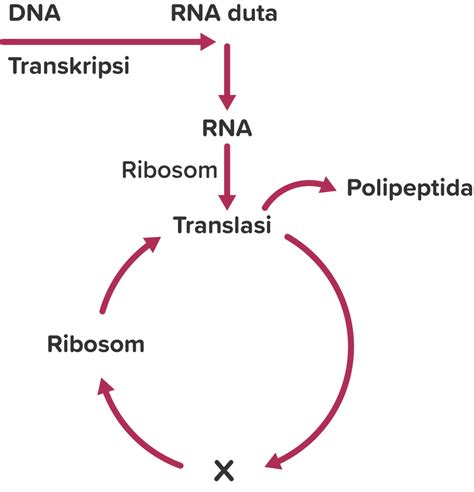 DNA

RNA duta

Transkripsi

RNA

Ribosom

Translasi

Polipeptida

Ribosom

X